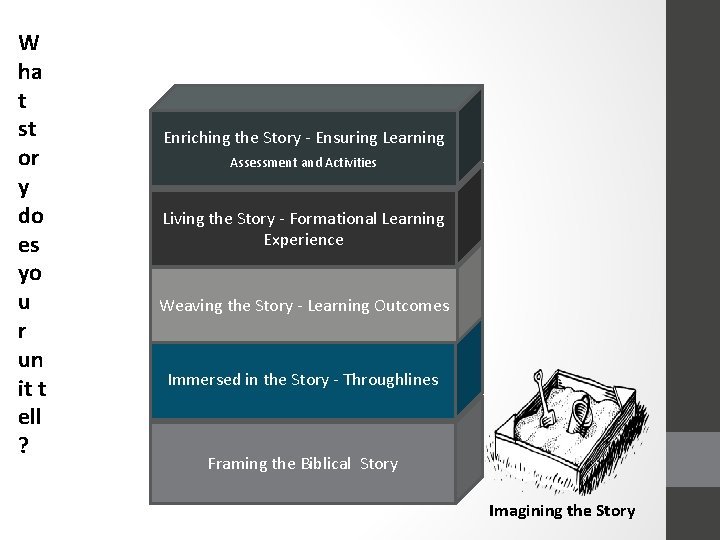 W
ha
t
st
or
y
do
es
yo
u
r
un
it t
ell
?

Enriching the Story - Ensuring Learning
Assessment and Activities

Living the Story - Formational Learning Experience

Weaving the Story - Learning Outcomes

Immersed in the Story - Throughlines

Framing the Biblical Story

Imagining the Story